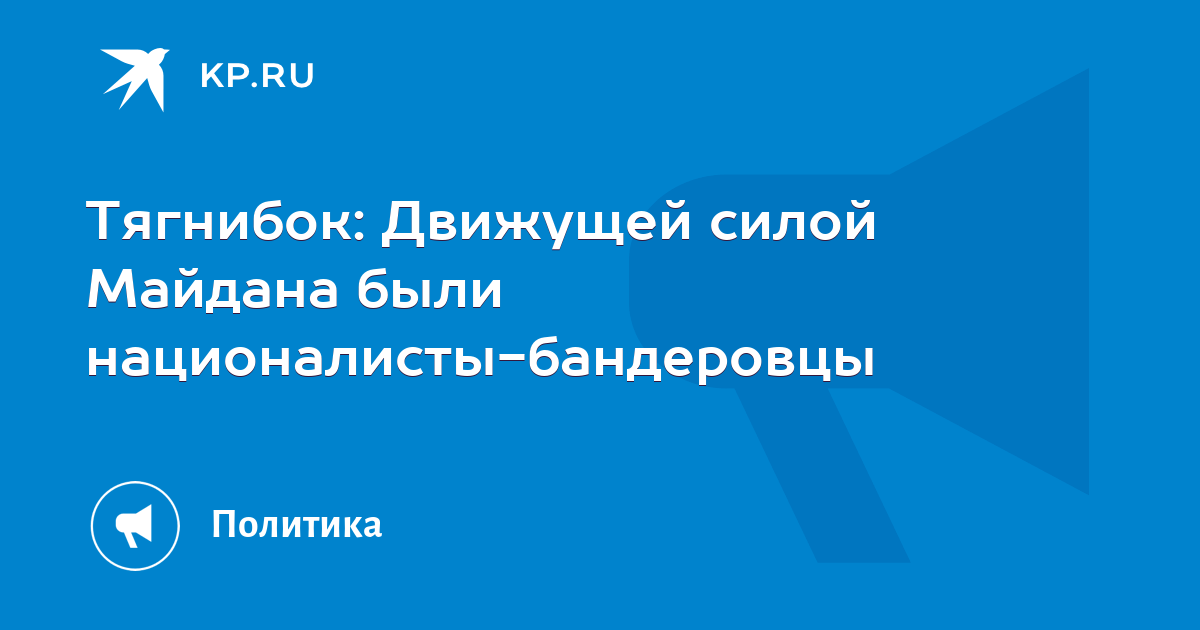 KP.RU

Тягнибок: Движущей силой Майдана были националисты-бандеровцы

Политика